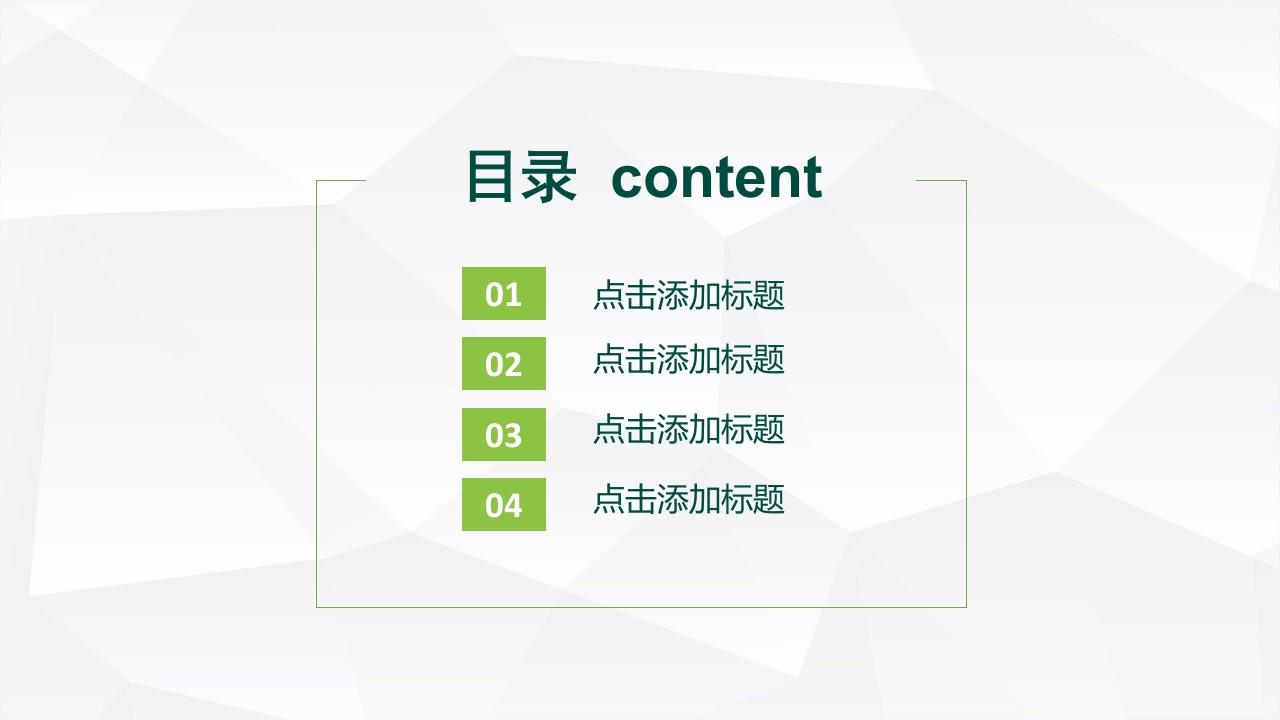 目录 content

01 点击添加标题

02 点击添加标题

03 点击添加标题

04 点击添加标题